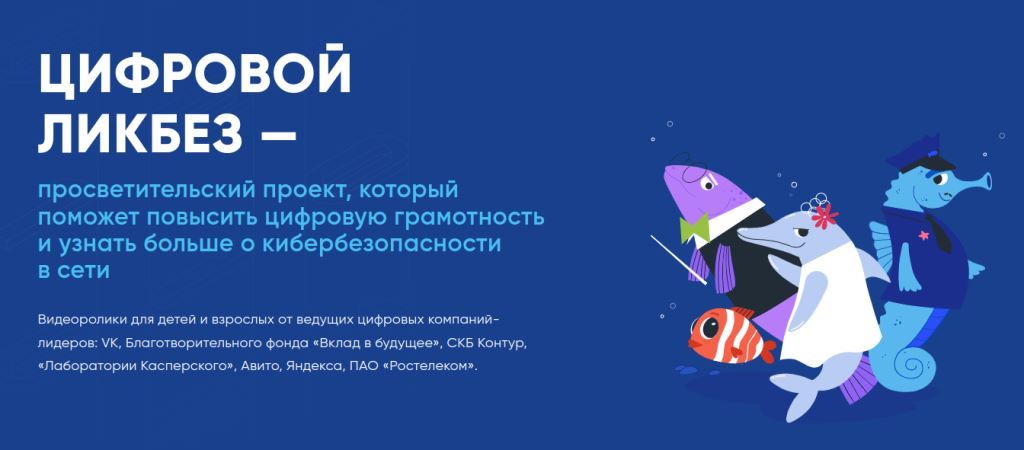 ЦИФРОВОЙ ЛИКБЕЗ —

просветительский проект, который поможет повысить цифровую грамотность и узнать больше о кибербезопасности в сети

Видеоролики для детей и взрослых от ведущих цифровых компаний-лидеров: VK, Благотворительного фонда «Вклад в будущее», СКБ Контур, «Лаборатории Касперского», Авито, Яндекса, ПАО «Ростелеком».